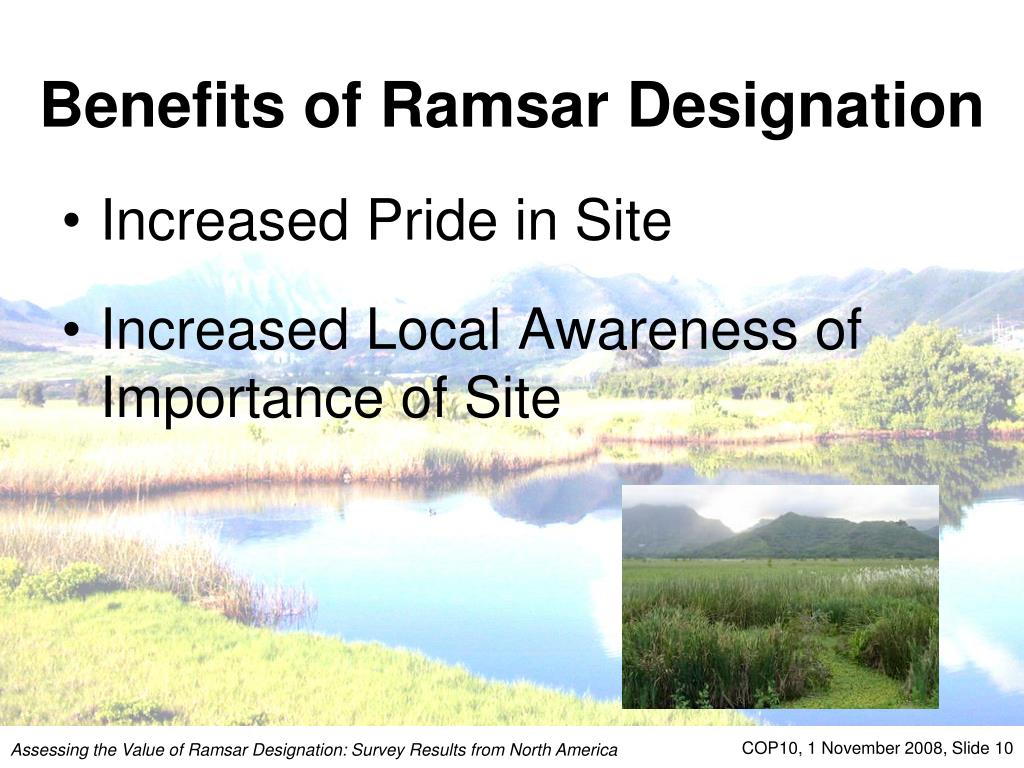 Benefits of Ramsar Designation

• Increased Pride in Site

• Increased Local Awareness of Importance of Site

Assessing the Value of Ramsar Designation: Survey Results from North America

COP10, 1 November 2008, Slide 10